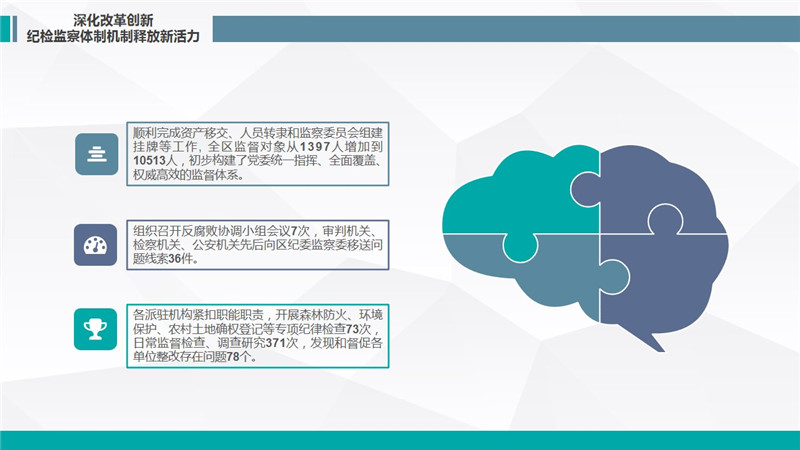 深化改革创新
纪检监察体制机制释放新活力

顺利完成资产移交、人员转隶和监察委员会组建挂牌等工作，全区监督对象从1397人增加到10513人，初步构建了党委统一指挥、全面覆盖、权威高效的监督体系。

组织召开反腐败协调小组会议7次，审判机关、检察机关、公安机关先后向区纪委监察委移送问题线索36件。

各派驻机构紧扣职能职责，开展森林防火、环境保护、农村土地确权登记等专项纪律检查73次，日常监督检查、调查研究371次，发现和督促各单位整改存在问题78个。